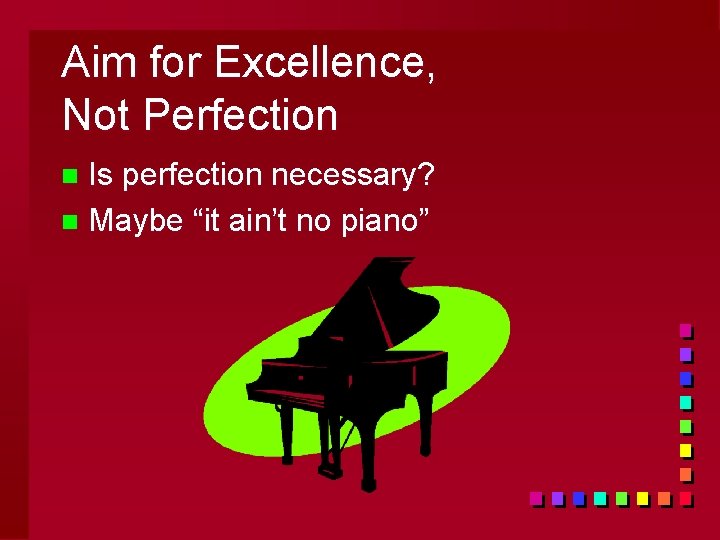 Aim for Excellence, Not Perfection

Is perfection necessary?

Maybe “it ain’t no piano”